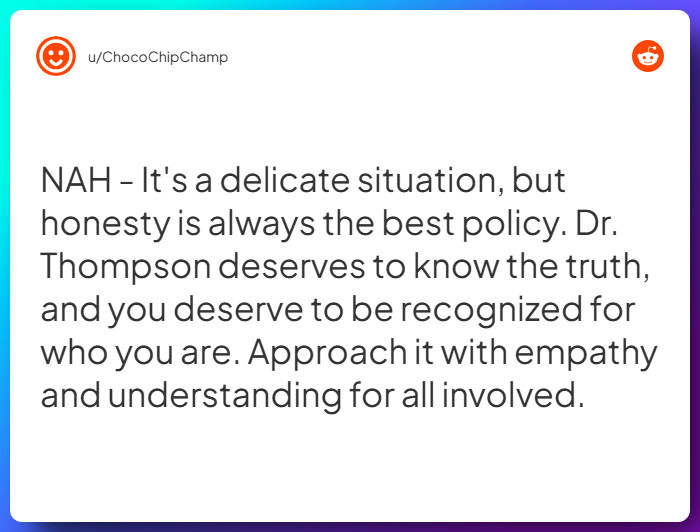 u/ChocoChipChamp

NAH - It's a delicate situation, but honesty is always the best policy. Dr. Thompson deserves to know the truth, and you deserve to be recognized for who you are. Approach it with empathy and understanding for all involved.